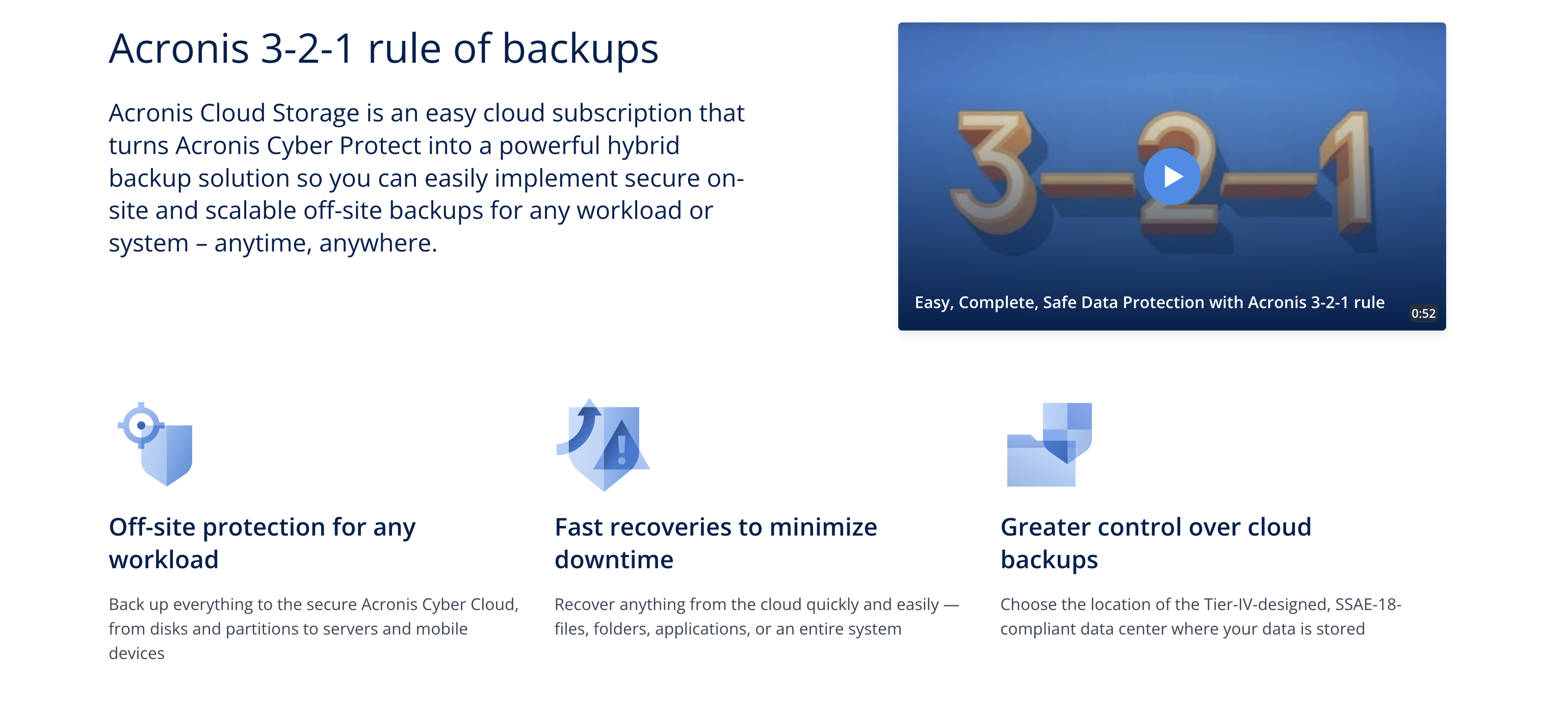 Acronis 3-2-1 rule of backups

Acronis Cloud Storage is an easy cloud subscription that turns Acronis Cyber Protect into a powerful hybrid backup solution so you can easily implement secure on-site and scalable off-site backups for any workload or system – anytime, anywhere.

3-2-1

Easy, Complete, Safe Data Protection with Acronis 3-2-1 rule

0:52

Off-site protection for any workload

Back up everything to the secure Acronis Cyber Cloud, from disks and partitions to servers and mobile devices

Fast recoveries to minimize downtime

Recover anything from the cloud quickly and easily — files, folders, applications, or an entire system

Greater control over cloud backups

Choose the location of the Tier-IV-designed, SSAE-18-compliant data center where your data is stored